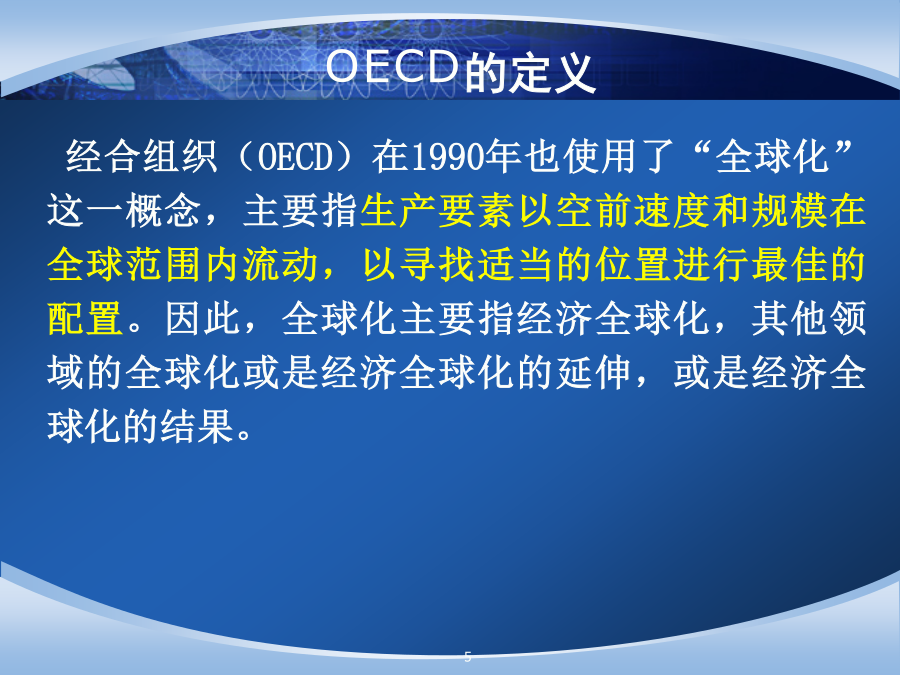 OECD的定义

经合组织（OECD）在1990年也使用了“全球化”这一概念，主要指生产要素以空前速度和规模在全球范围内流动，以寻找适当的位置进行最佳的配置。因此，全球化主要指经济全球化，其他领域的全球化或是经济全球化的延伸，或是经济全球化的结果。

5